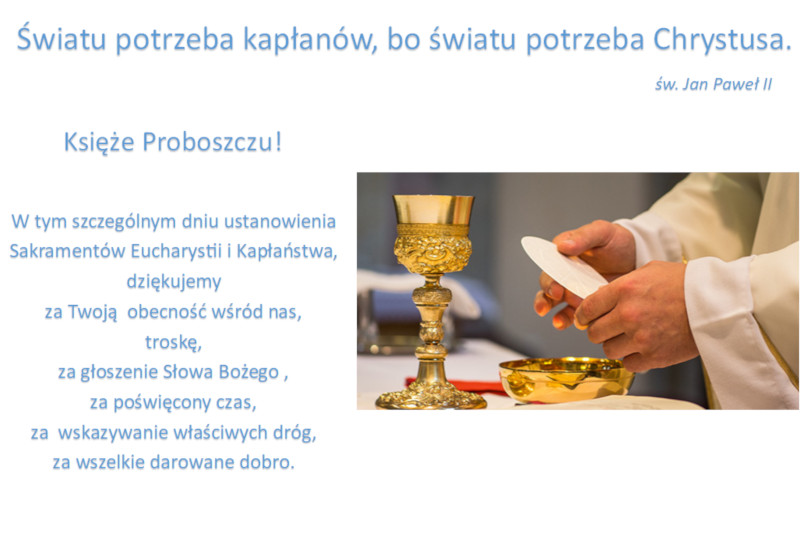 Światu potrzeba kapłanów, bo światu potrzeba Chrystusa.

św. Jan Paweł II

Księże Proboszczu!

W tym szczególnym dniu ustanowienia Sakramentów Eucharystii i Kapłaństwa, dziękujemy
za Twoją obecność wśród nas,
troskę,
za głoszenie Słowa Bożego ,
za poświęcony czas,
za wskazywanie właściwych dróg,
za wszelkie darowane dobro.